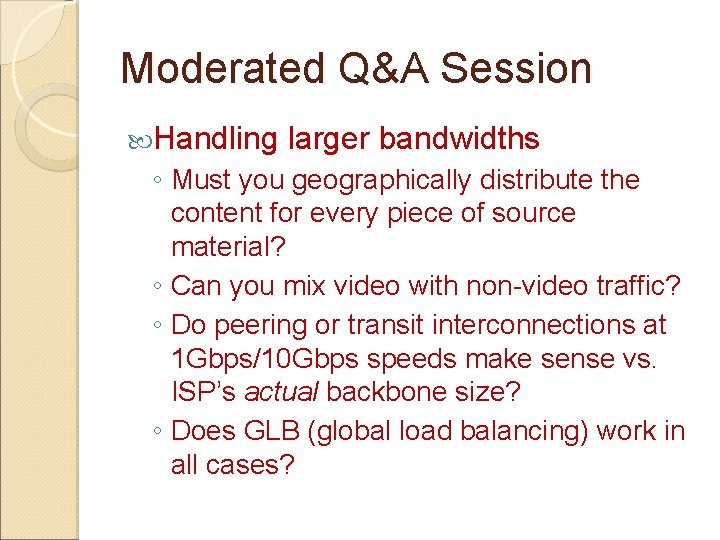 Moderated Q&A Session

Handling larger bandwidths

◦ Must you geographically distribute the content for every piece of source material?

◦ Can you mix video with non-video traffic?

◦ Do peering or transit interconnections at 1Gbps/10Gbps speeds make sense vs. ISP's actual backbone size?

◦ Does GLB (global load balancing) work in all cases?